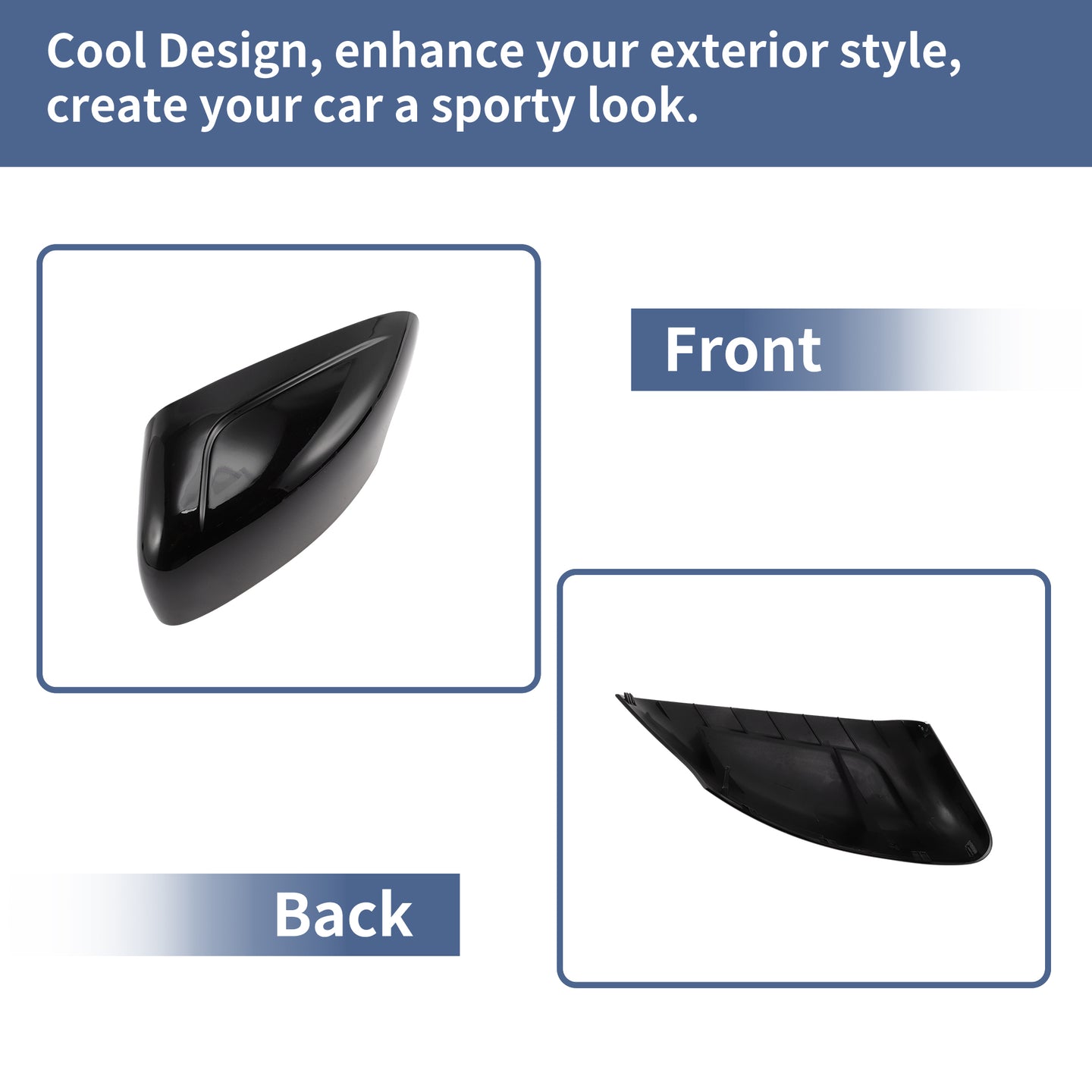 Cool Design, enhance your exterior style, create your car a sporty look.

Front

Back